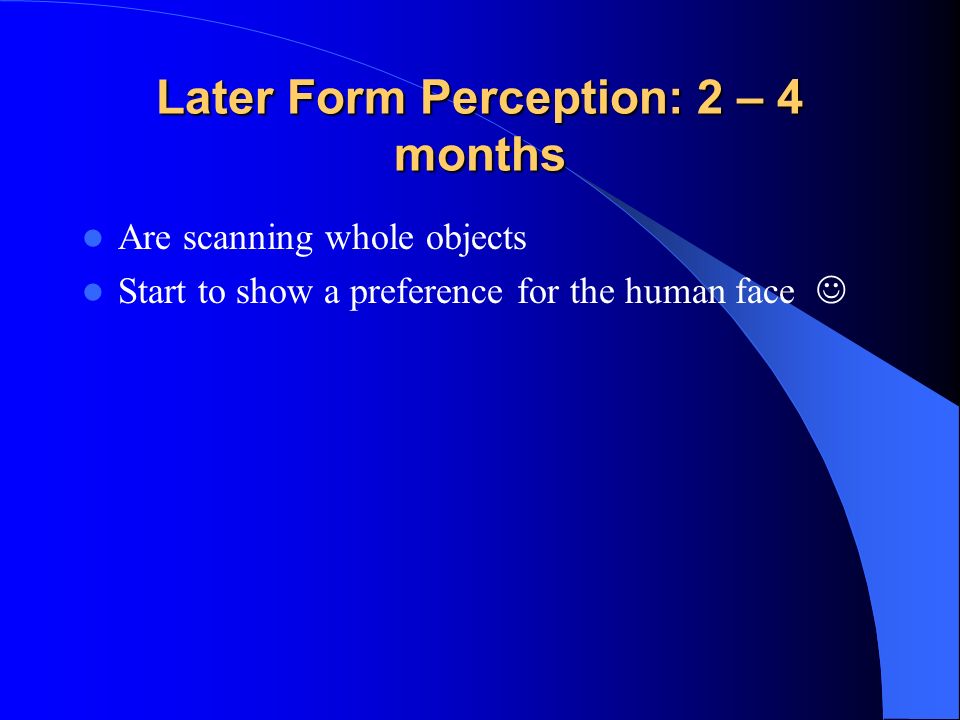 Later Form Perception: 2 – 4 months

- Are scanning whole objects
- Start to show a preference for the human face ☺